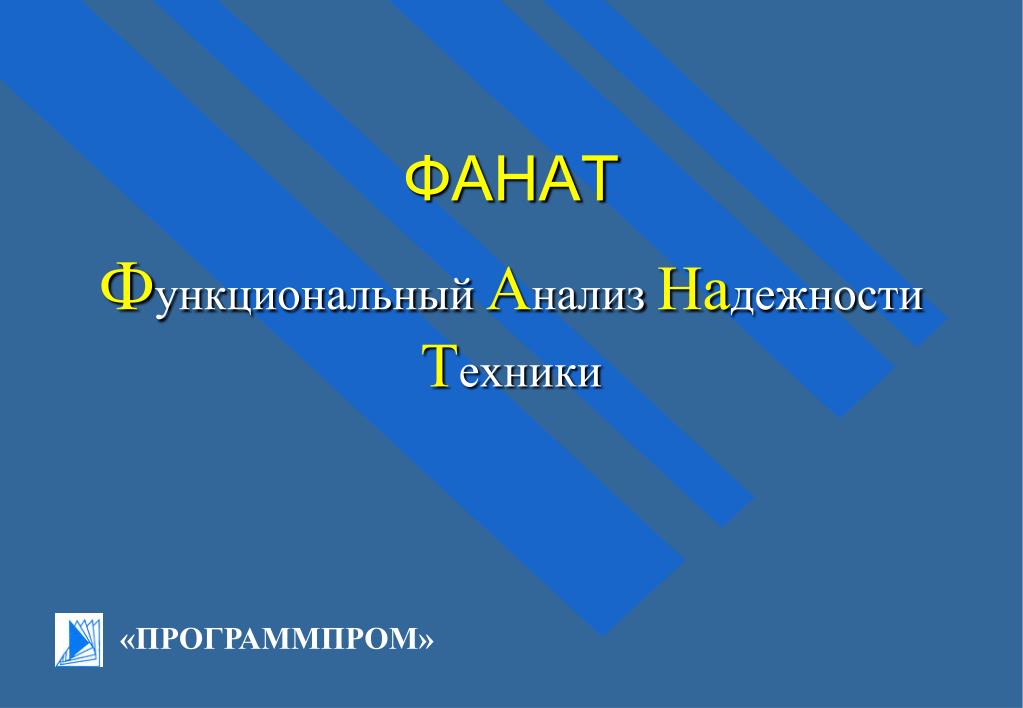 ФАНАТ

Функциональный Анализ Надежности Техники

«ПРОГРАММПРОМ»